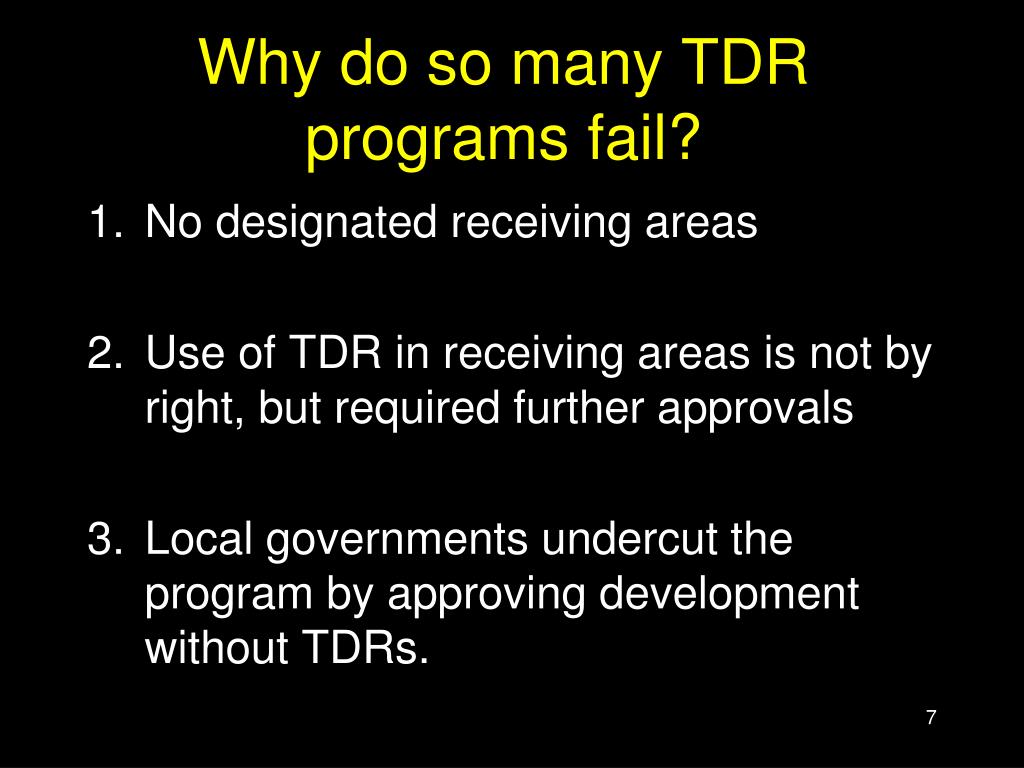 Why do so many TDR programs fail?

1. No designated receiving areas

2. Use of TDR in receiving areas is not by right, but required further approvals

3. Local governments undercut the program by approving development without TDRs.

7